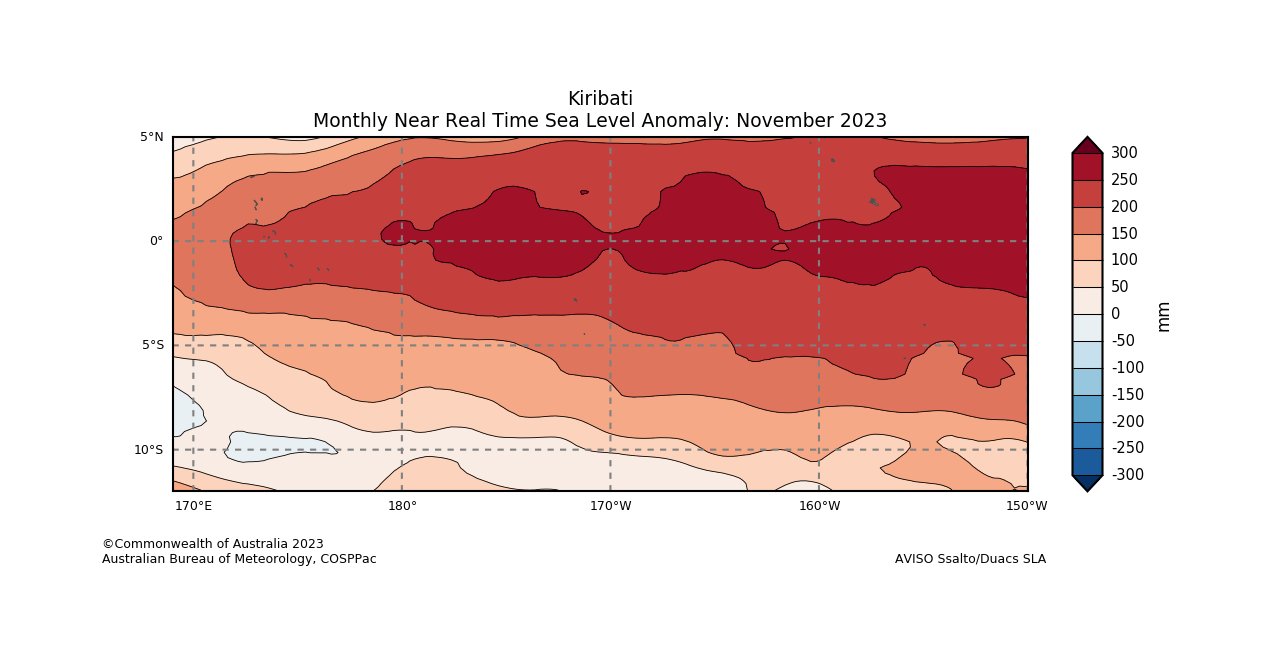 Kiribati
Monthly Near Real Time Sea Level Anomaly: November 2023

5°N
0°
5°S
10°S

170°E
180°
170°W
160°W
150°W

300
250
200
150
100
50
0
-50
-100
-150
-200
-250
-300

mm

©Commonwealth of Australia 2023
Australian Bureau of Meteorology, COSPPac

AVISO Ssalto/Duacs SLA